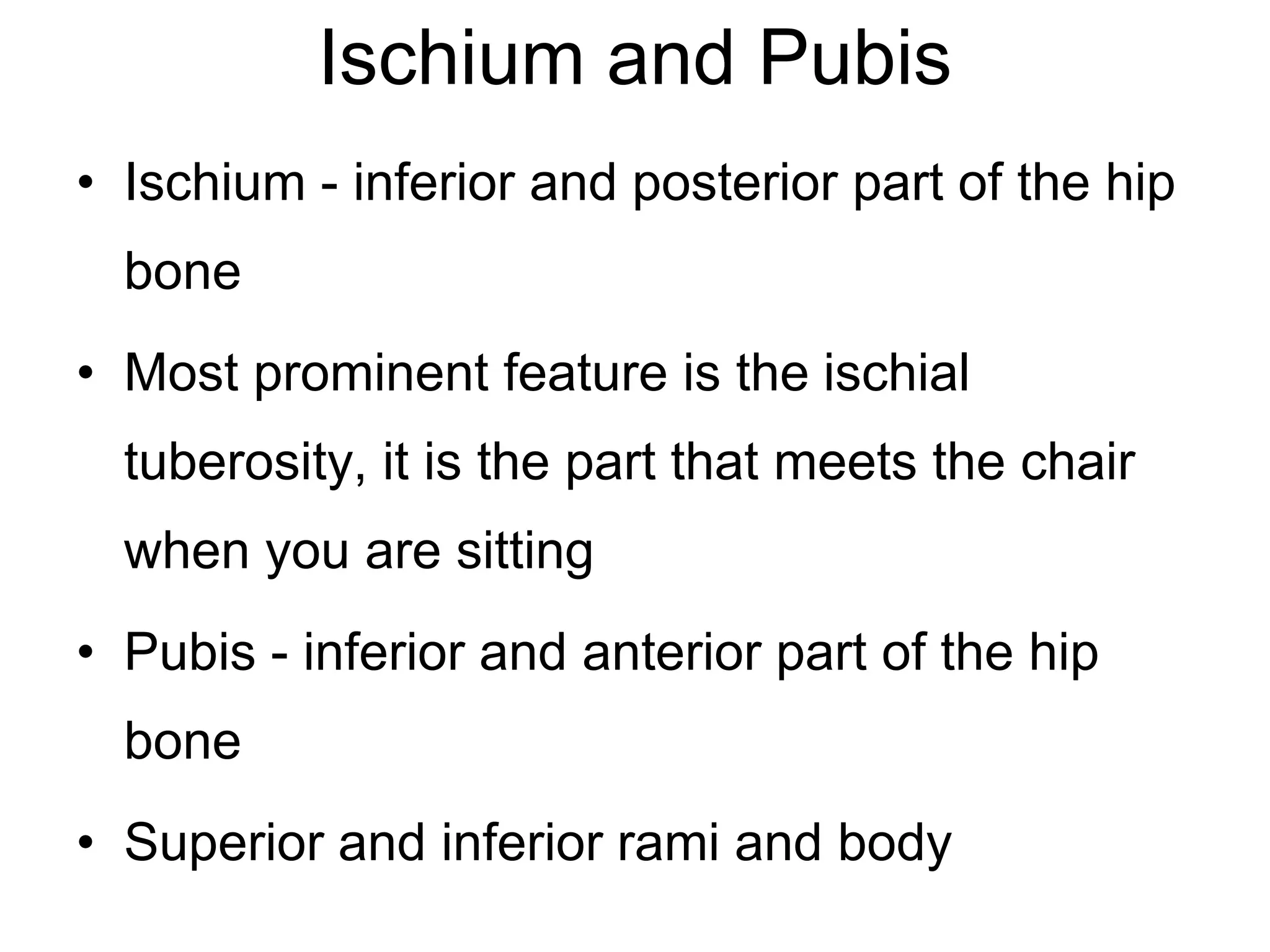 Ischium and Pubis

• Ischium - inferior and posterior part of the hip bone

• Most prominent feature is the ischial tuberosity, it is the part that meets the chair when you are sitting

• Pubis - inferior and anterior part of the hip bone

• Superior and inferior rami and body